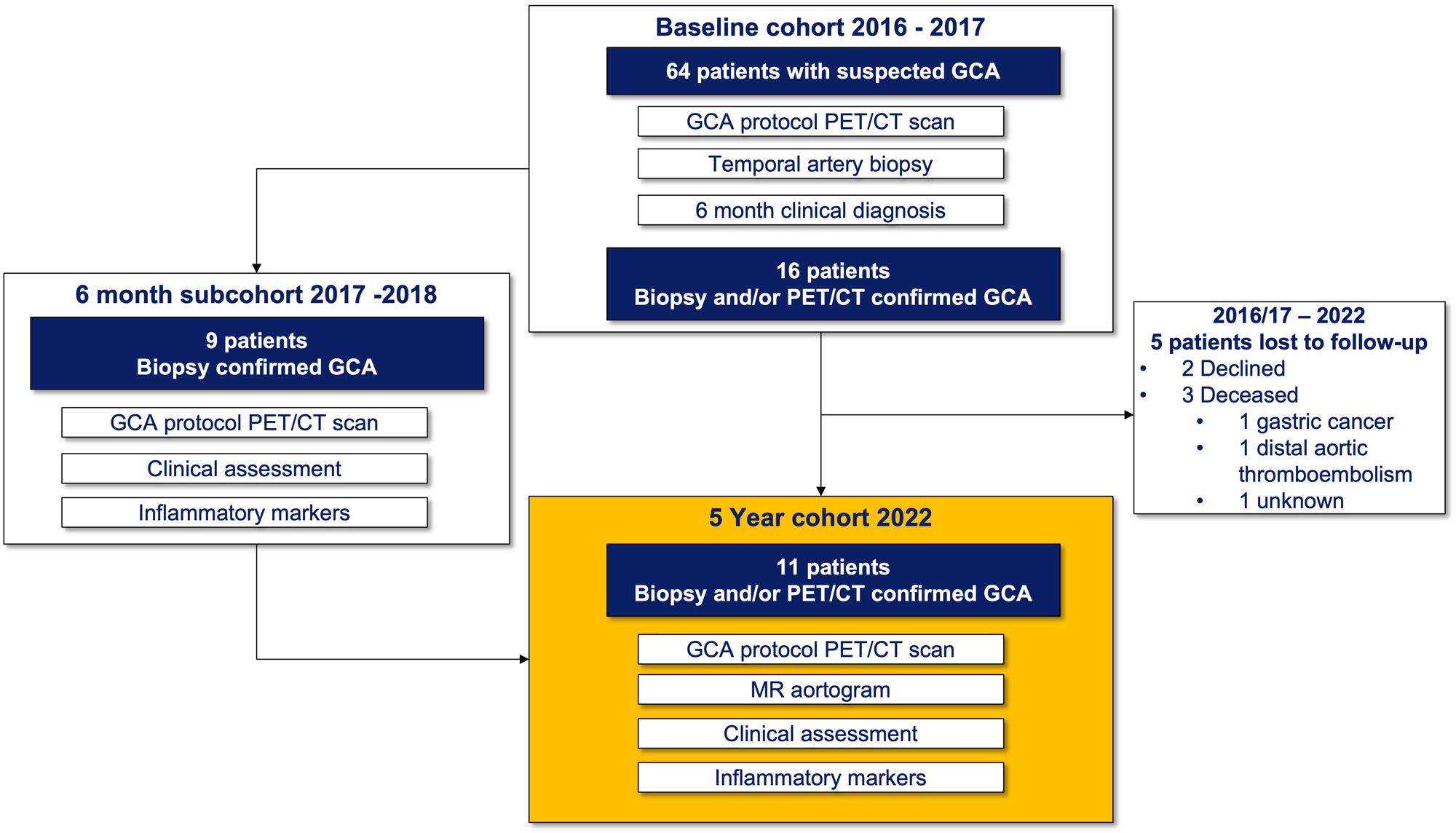 Baseline cohort 2016 - 2017

64 patients with suspected GCA

GCA protocol PET/CT scan

Temporal artery biopsy

6 month clinical diagnosis

16 patients
Biopsy and/or PET/CT confirmed GCA

6 month subcohort 2017 -2018

9 patients
Biopsy confirmed GCA

GCA protocol PET/CT scan

Clinical assessment

Inflammatory markers

2016/17 – 2022
5 patients lost to follow-up
• 2 Declined
• 3 Deceased
  • 1 gastric cancer
  • 1 distal aortic thromboembolism
  • 1 unknown

5 Year cohort 2022

11 patients
Biopsy and/or PET/CT confirmed GCA

GCA protocol PET/CT scan

MR aortogram

Clinical assessment

Inflammatory markers